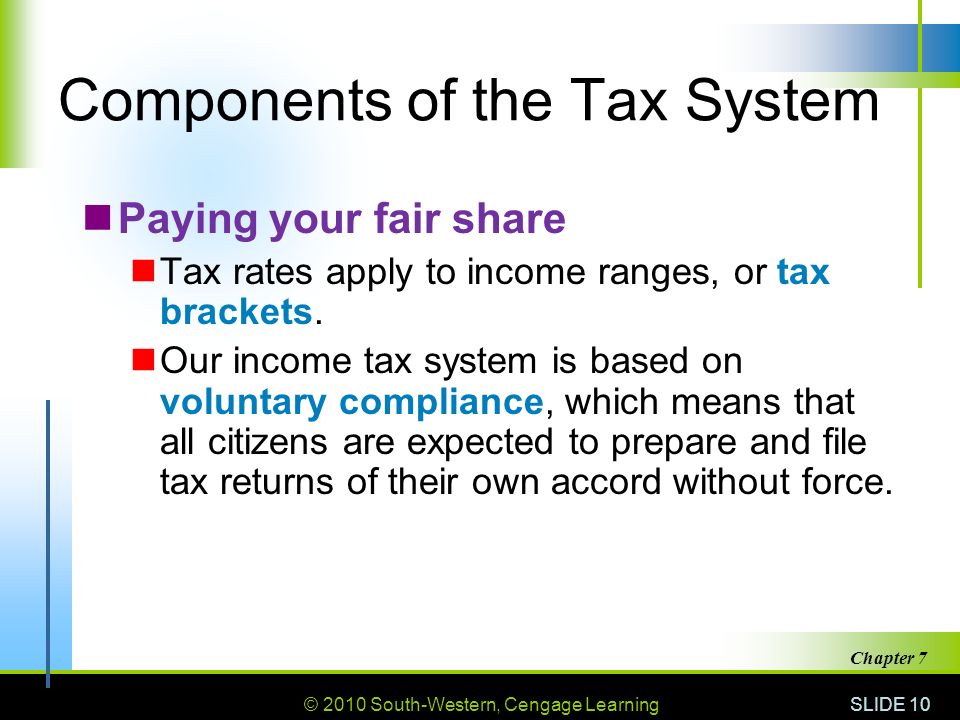 Components of the Tax System

Paying your fair share

Tax rates apply to income ranges, or tax brackets.

Our income tax system is based on voluntary compliance, which means that all citizens are expected to prepare and file tax returns of their own accord without force.

Chapter 7

© 2010 South-Western, Cengage Learning

SLIDE 10